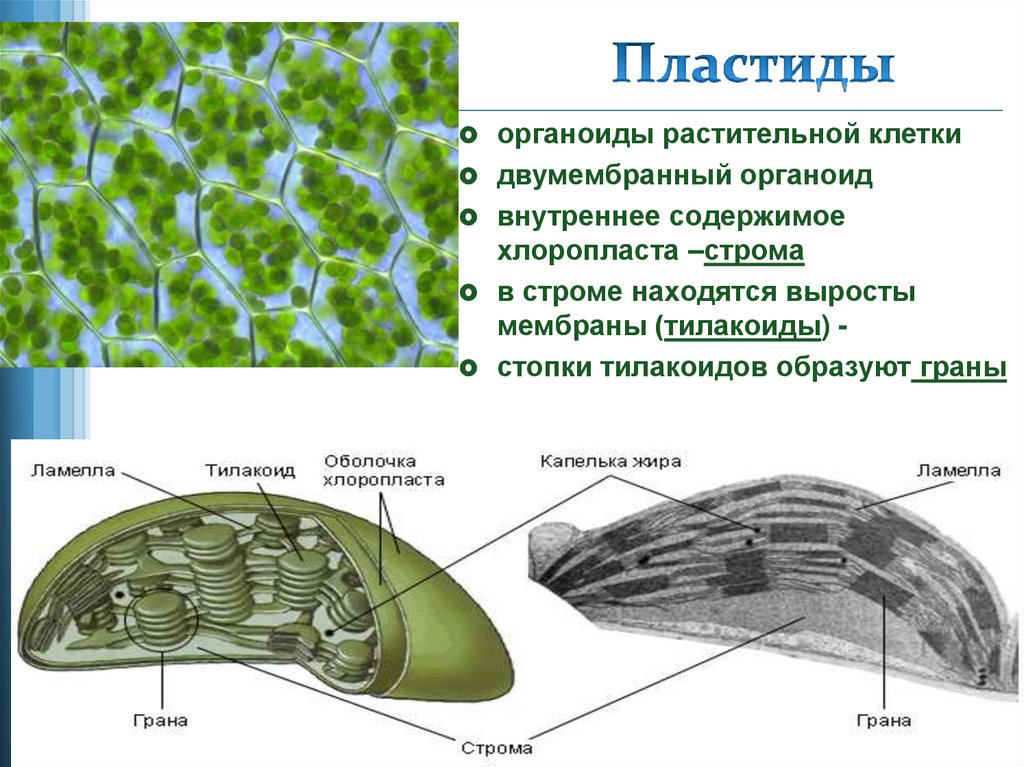 Пластиды

- органоиды растительной клетки
- двумембранный органоид
- внутреннее содержимое хлоропласта –строма
- в строме находятся выросты мембраны (тилакоиды) -
- стопки тилакоидов образуют граны

Ламелла

Тилакоид

Оболочка хлоропласта

Капелька жира

Ламелла

Грана

Строма

Грана